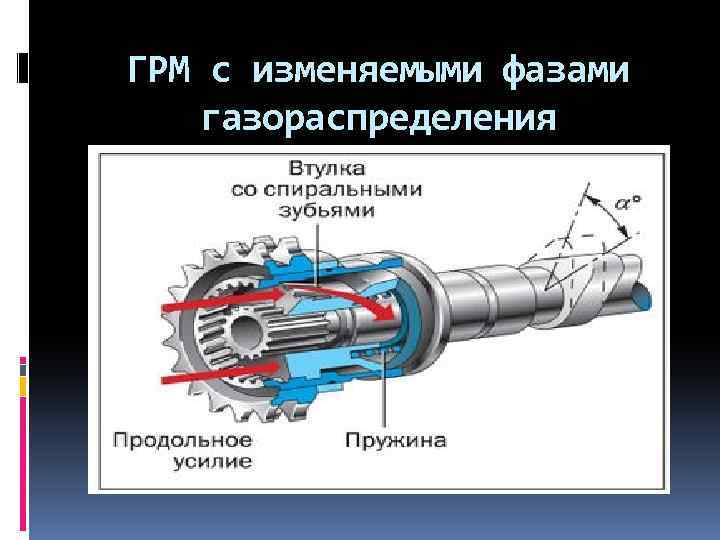 ГРМ с изменяемыми фазами газораспределения

Втулка со спиральными зубьями

$\alpha°$

Продольное усилие

Пружина